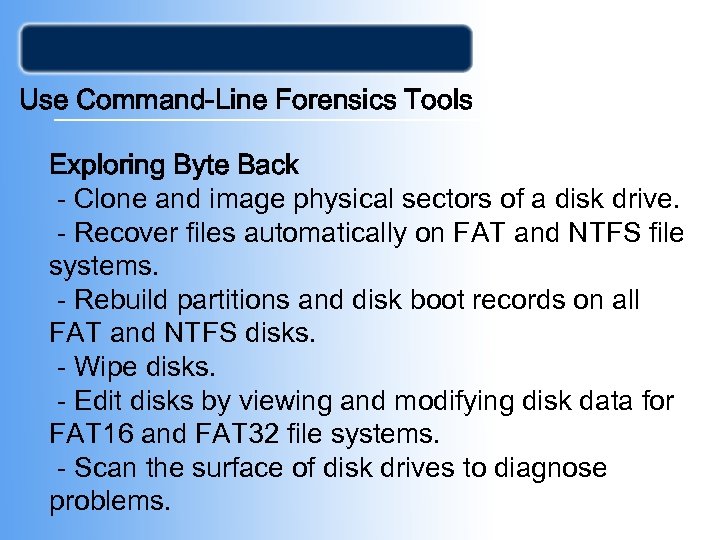 Use Command-Line Forensics Tools

Exploring Byte Back
- Clone and image physical sectors of a disk drive.
- Recover files automatically on FAT and NTFS file systems.
- Rebuild partitions and disk boot records on all FAT and NTFS disks.
- Wipe disks.
- Edit disks by viewing and modifying disk data for FAT16 and FAT32 file systems.
- Scan the surface of disk drives to diagnose problems.